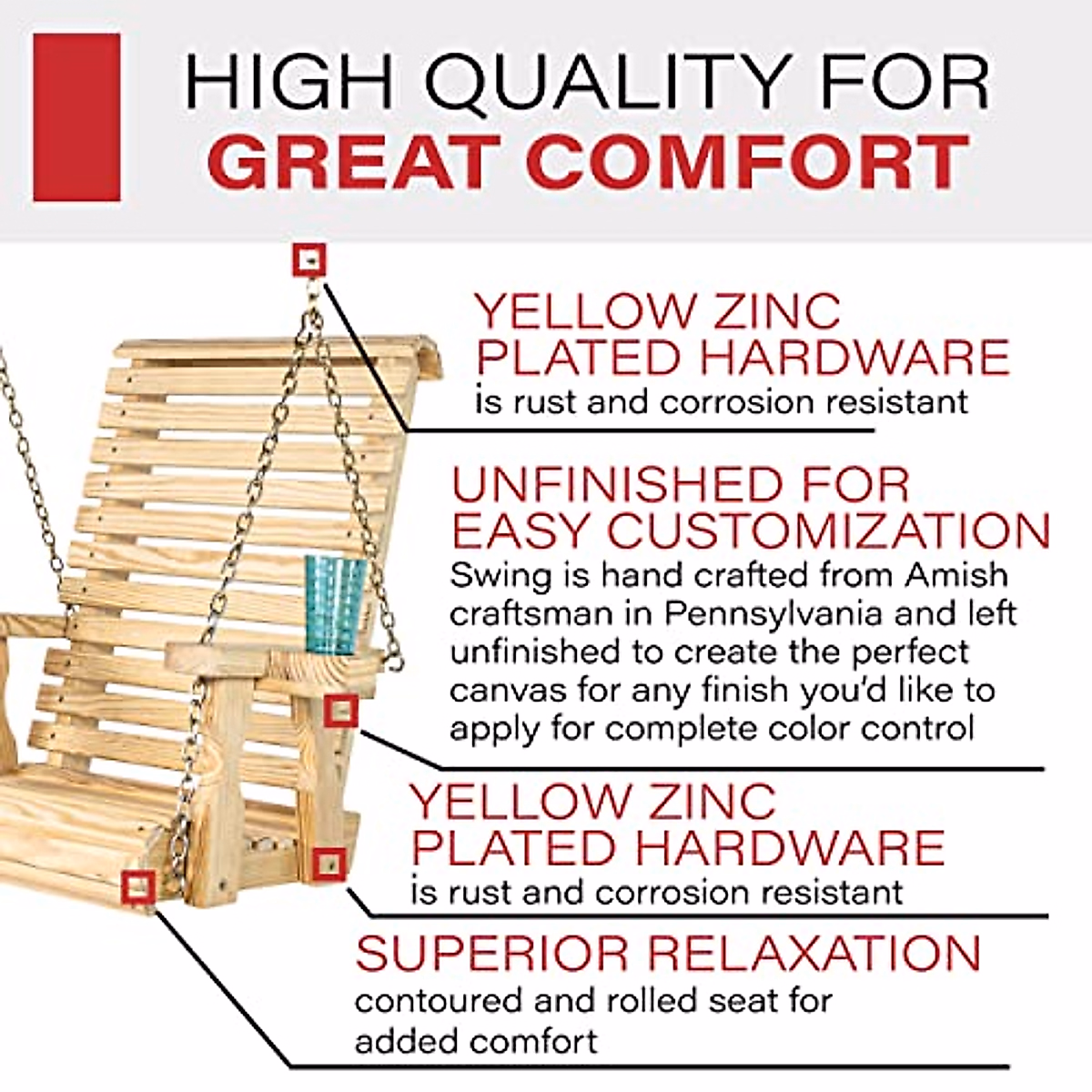 HIGH QUALITY FOR
GREAT COMFORT

YELLOW ZINC PLATED HARDWARE
is rust and corrosion resistant

UNFINISHED FOR EASY CUSTOMIZATION
Swing is hand crafted from Amish craftsman in Pennsylvania and left unfinished to create the perfect canvas for any finish you'd like to apply for complete color control

YELLOW ZINC PLATED HARDWARE
is rust and corrosion resistant

SUPERIOR RELAXATION
contoured and rolled seat for added comfort